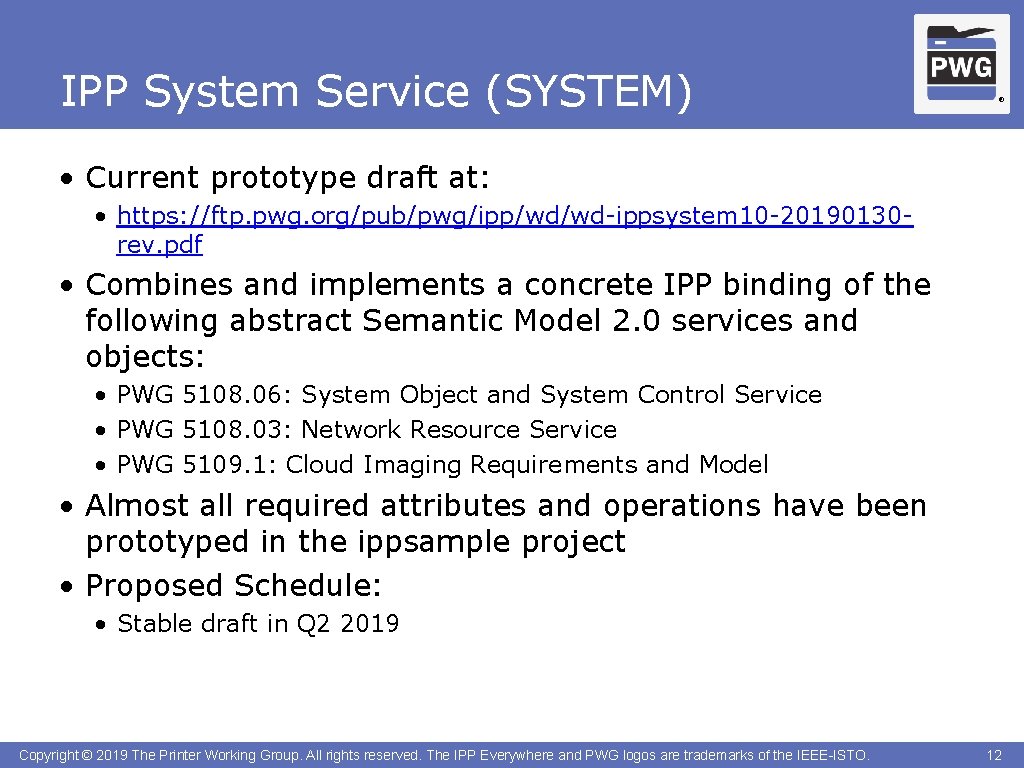 IPP System Service (SYSTEM)

PWG ®

• Current prototype draft at:
  • https://ftp.pwg.org/pub/pwg/ipp/wd/wd-ippsystem10-20190130-rev.pdf
• Combines and implements a concrete IPP binding of the following abstract Semantic Model 2.0 services and objects:
  • PWG 5108.06: System Object and System Control Service
  • PWG 5108.03: Network Resource Service
  • PWG 5109.1: Cloud Imaging Requirements and Model
• Almost all required attributes and operations have been prototyped in the ippsample project
• Proposed Schedule:
  • Stable draft in Q2 2019

Copyright © 2019 The Printer Working Group. All rights reserved. The IPP Everywhere and PWG logos are trademarks of the IEEE-ISTO.

12